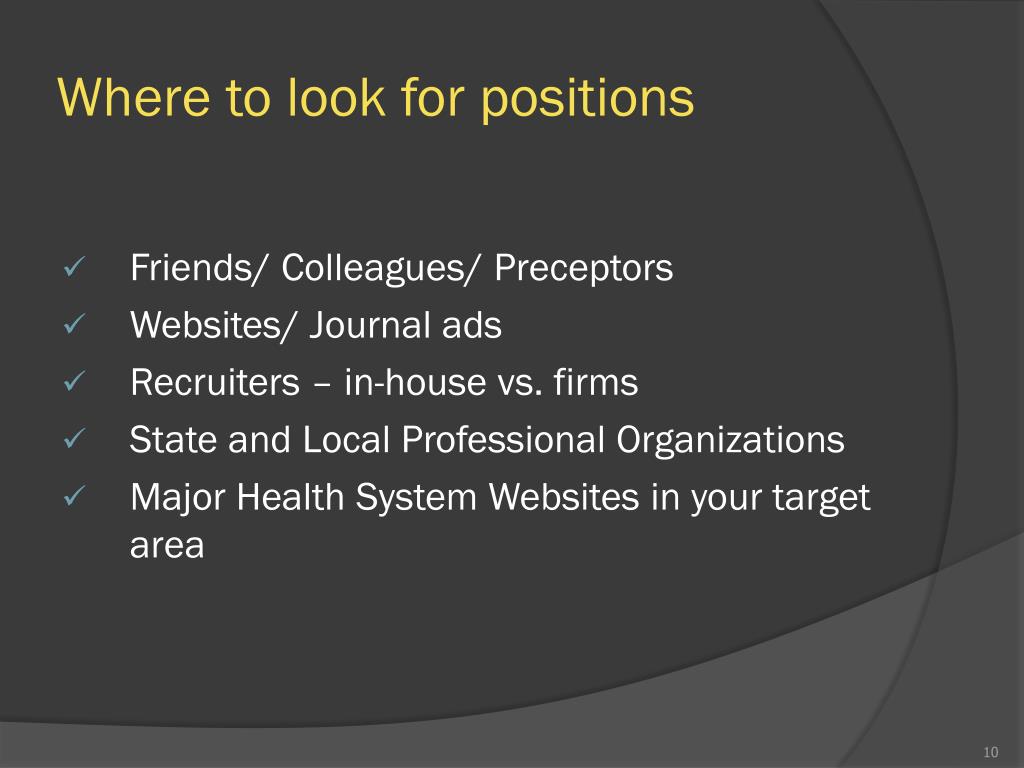 Where to look for positions

✓ Friends/ Colleagues/ Preceptors
✓ Websites/ Journal ads
✓ Recruiters – in-house vs. firms
✓ State and Local Professional Organizations
✓ Major Health System Websites in your target area

10